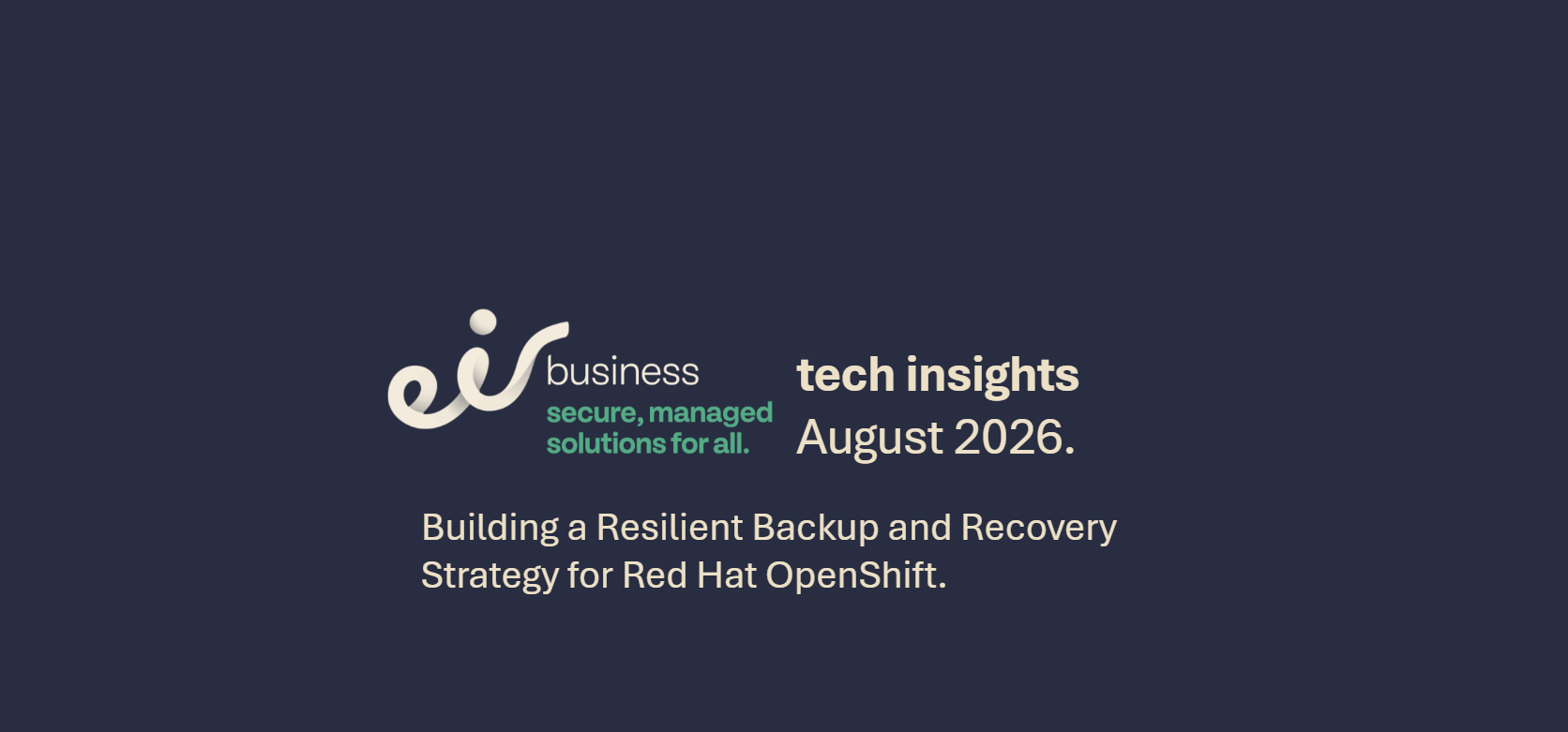 eir business
secure, managed solutions for all.

tech insights
August 2026.

Building a Resilient Backup and Recovery Strategy for Red Hat OpenShift.